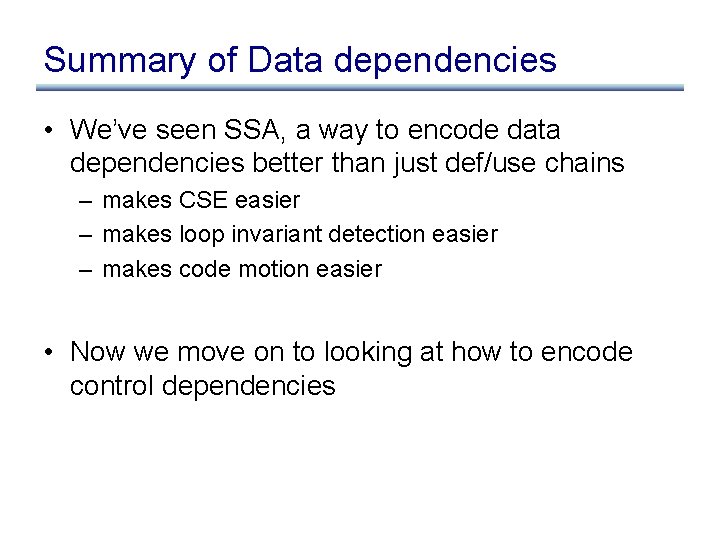 Summary of Data dependencies

• We've seen SSA, a way to encode data dependencies better than just def/use chains
– makes CSE easier
– makes loop invariant detection easier
– makes code motion easier

• Now we move on to looking at how to encode control dependencies